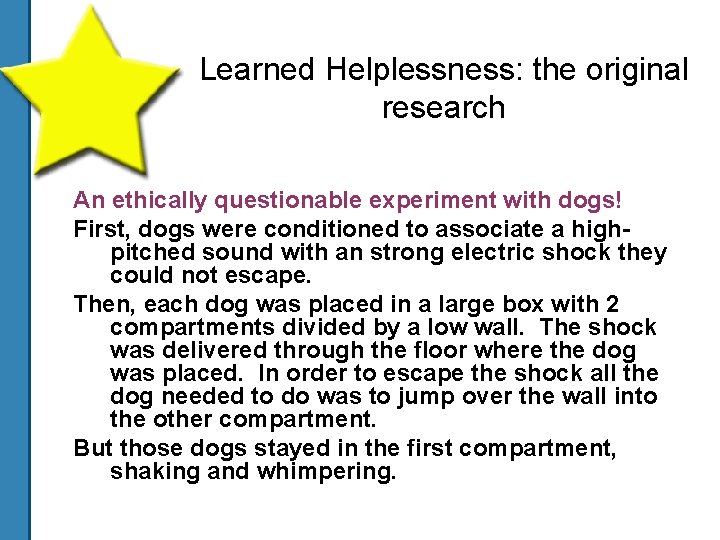 Learned Helplessness: the original research

An ethically questionable experiment with dogs!

First, dogs were conditioned to associate a high-pitched sound with an strong electric shock they could not escape.

Then, each dog was placed in a large box with 2 compartments divided by a low wall. The shock was delivered through the floor where the dog was placed. In order to escape the shock all the dog needed to do was to jump over the wall into the other compartment.

But those dogs stayed in the first compartment, shaking and whimpering.